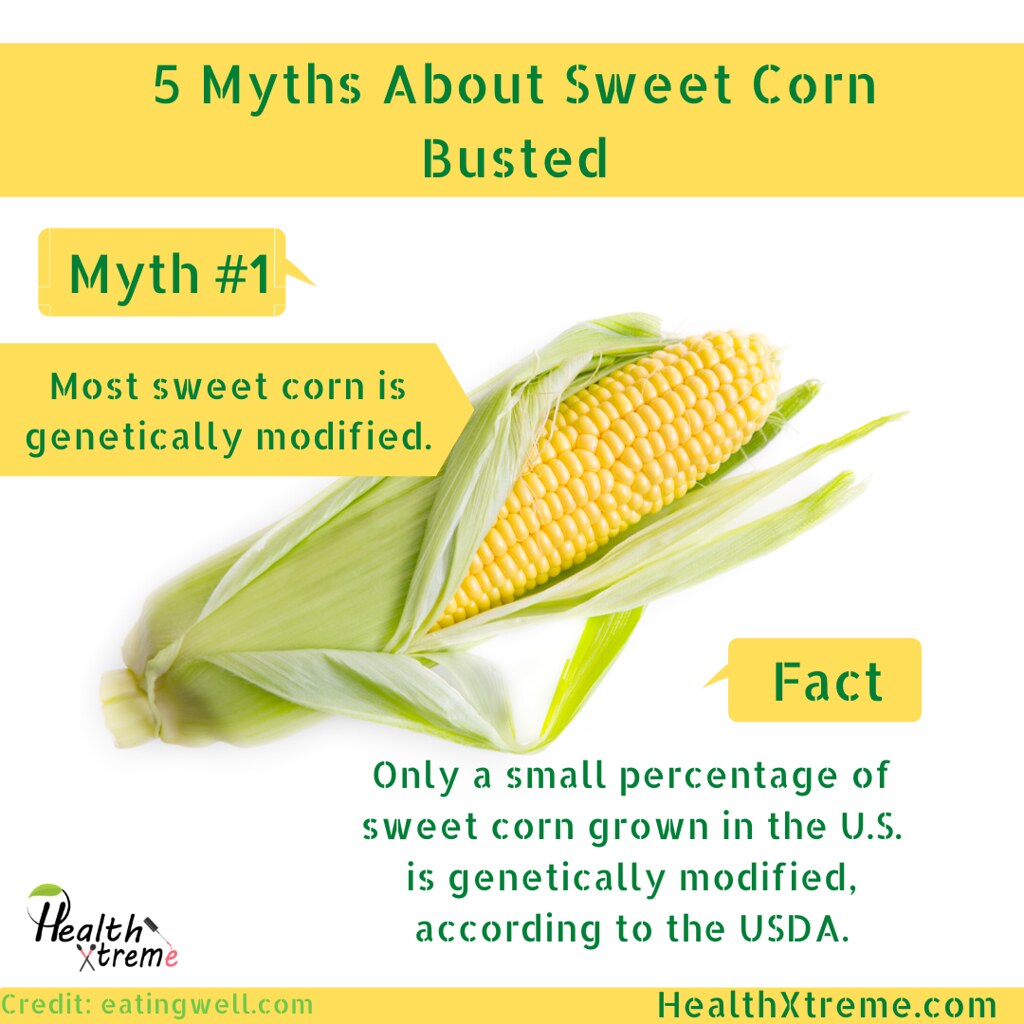 5 Myths About Sweet Corn Busted

Myth #1

Most sweet corn is genetically modified.

Fact

Only a small percentage of sweet corn grown in the U.S. is genetically modified, according to the USDA.

Health Xtreme

Credit: eatingwell.com

HealthXtreme.com